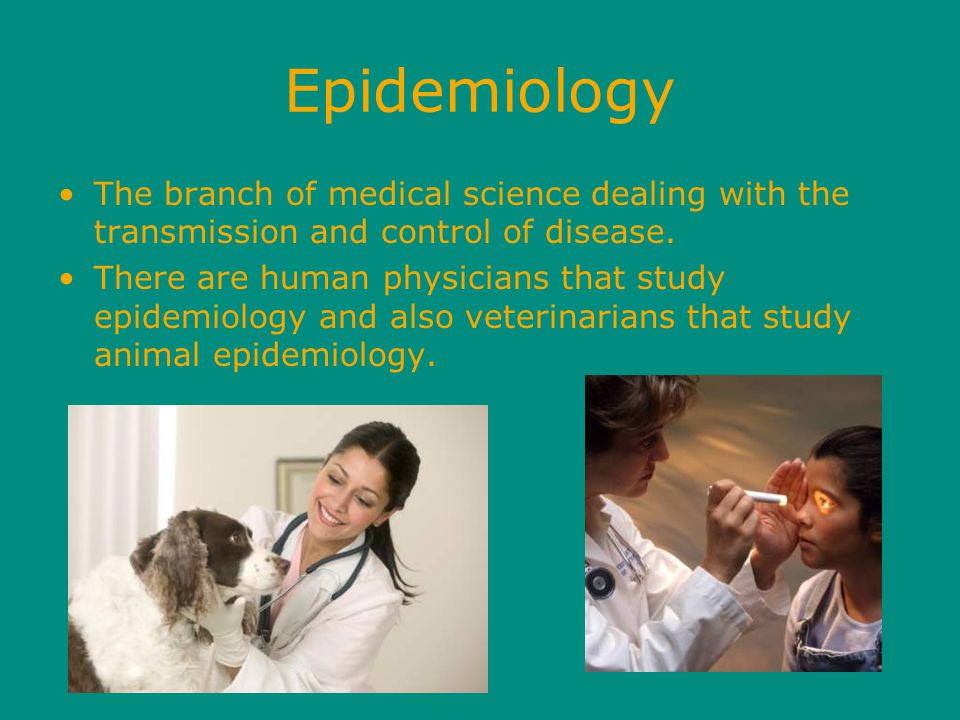 Epidemiology

• The branch of medical science dealing with the transmission and control of disease.

• There are human physicians that study epidemiology and also veterinarians that study animal epidemiology.